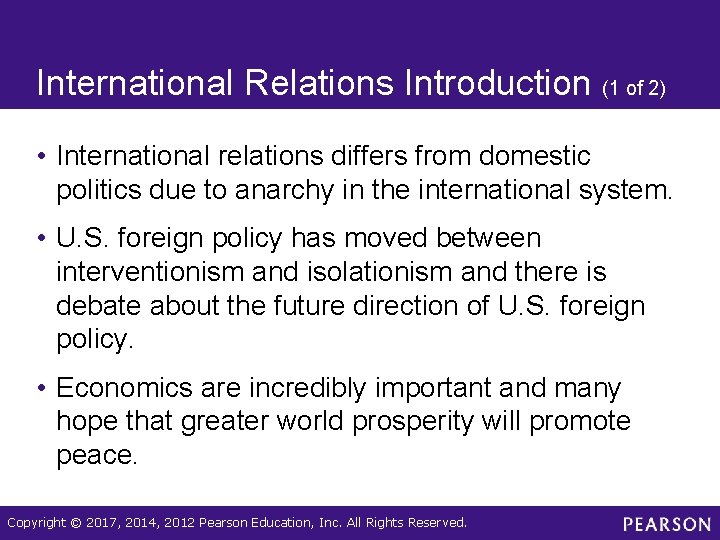 International Relations Introduction (1 of 2)

• International relations differs from domestic politics due to anarchy in the international system.

• U.S. foreign policy has moved between interventionism and isolationism and there is debate about the future direction of U.S. foreign policy.

• Economics are incredibly important and many hope that greater world prosperity will promote peace.

Copyright © 2017, 2014, 2012 Pearson Education, Inc. All Rights Reserved.

PEARSON